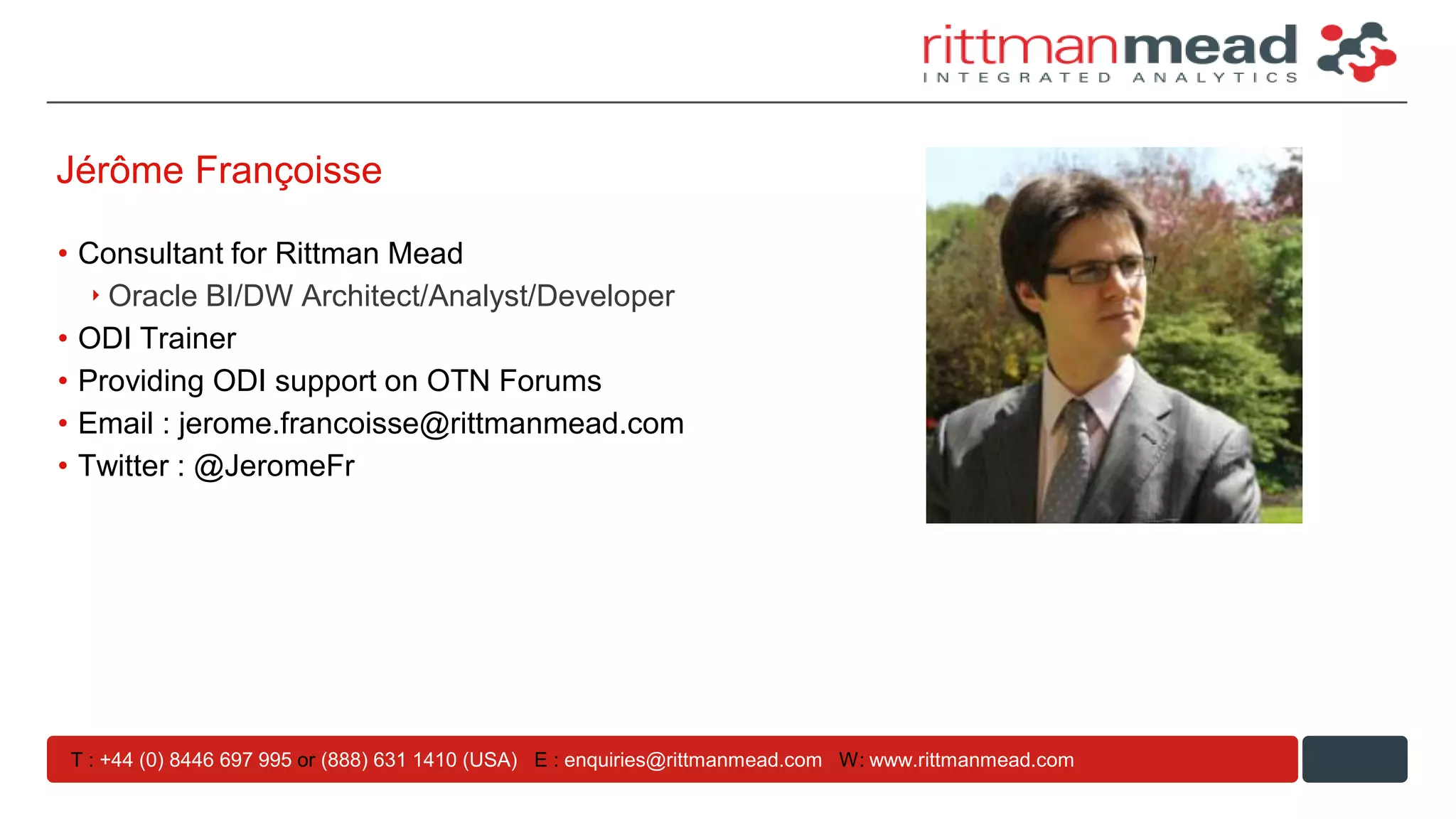 rittmanmead
INTEGRATED ANALYTICS

Jérôme Françoisse

• Consultant for Rittman Mead
  ‣ Oracle BI/DW Architect/Analyst/Developer
• ODI Trainer
• Providing ODI support on OTN Forums
• Email : jerome.francoisse@rittmanmead.com
• Twitter : @JeromeFr

T : +44 (0) 8446 697 995 or (888) 631 1410 (USA) E : enquiries@rittmanmead.com W: www.rittmanmead.com